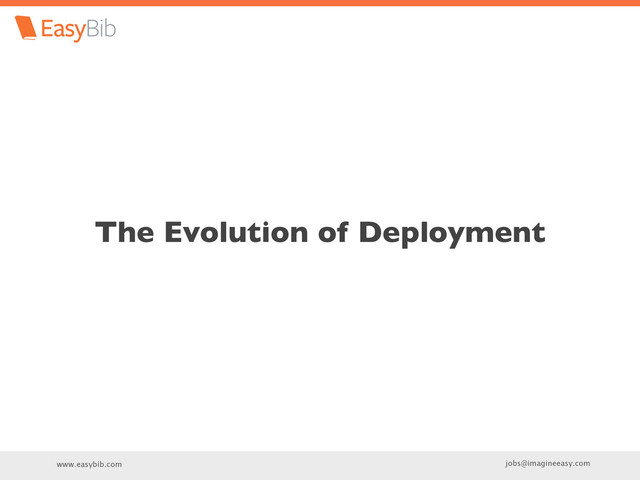 EasyBib

The Evolution of Deployment

www.easybib.com

jobs@imagineeasy.com